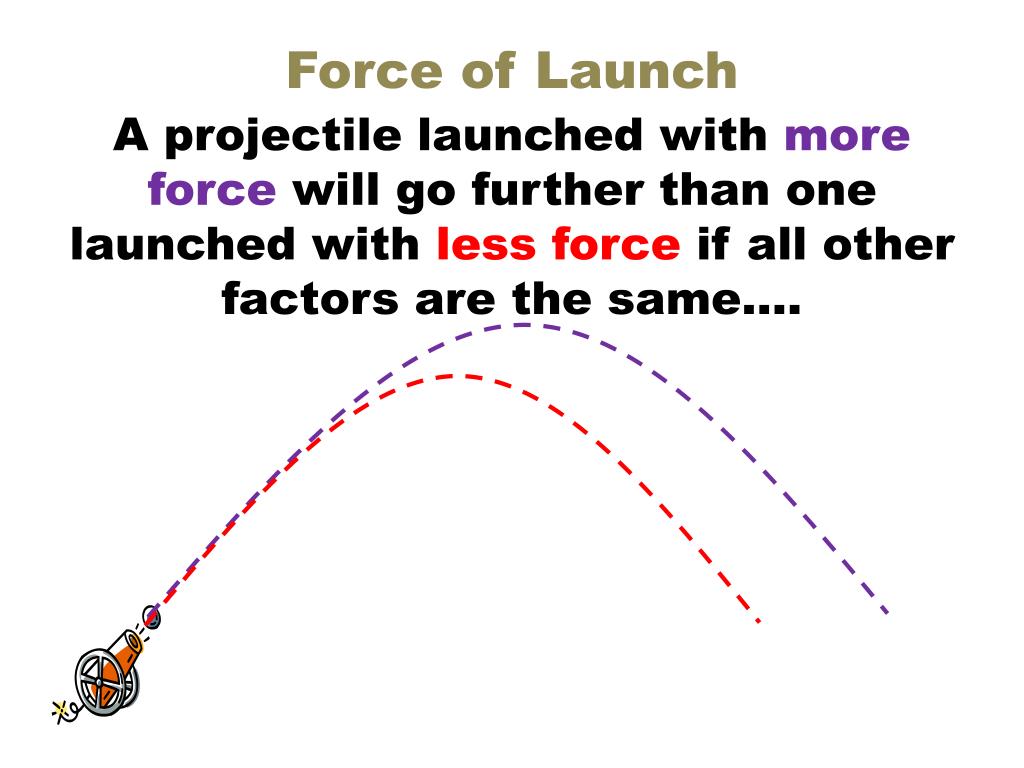 Force of Launch

A projectile launched with more force will go further than one launched with less force if all other factors are the same….